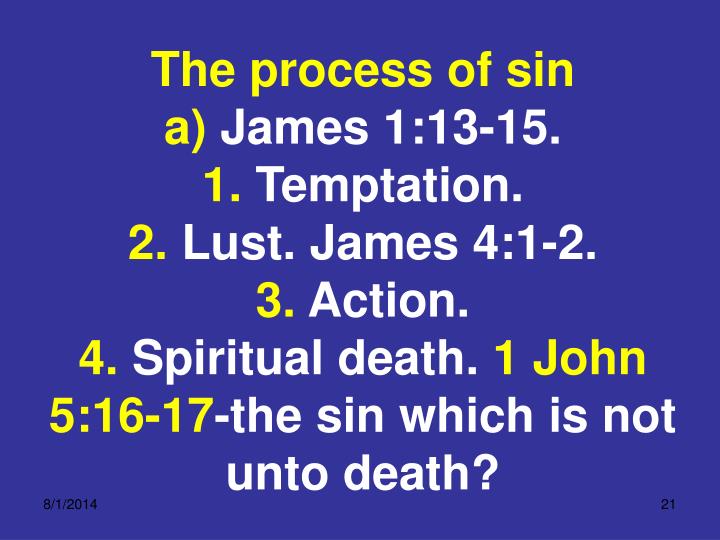 The process of sin
a) James 1:13-15.
1. Temptation.
2. Lust. James 4:1-2.
3. Action.
4. Spiritual death. 1 John 5:16-17-the sin which is not unto death?

8/1/2014

21